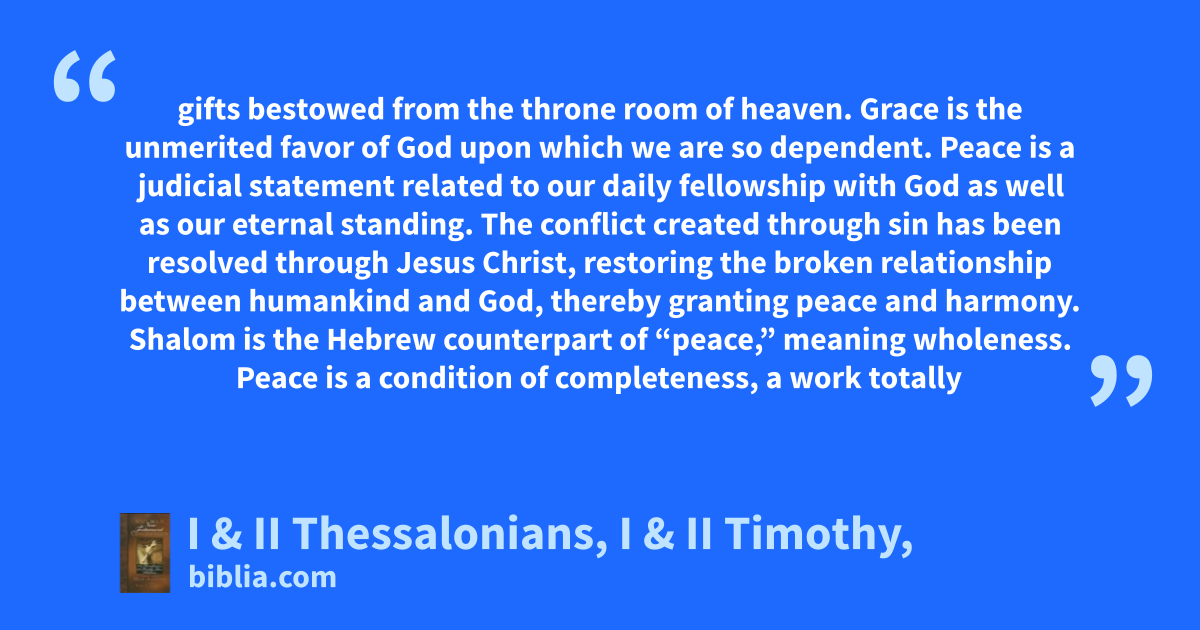 “

gifts bestowed from the throne room of heaven. Grace is the unmerited favor of God upon which we are so dependent. Peace is a judicial statement related to our daily fellowship with God as well as our eternal standing. The conflict created through sin has been resolved through Jesus Christ, restoring the broken relationship between humankind and God, thereby granting peace and harmony. Shalom is the Hebrew counterpart of “peace,” meaning wholeness. Peace is a condition of completeness, a work totally

”

I & II Thessalonians, I & II Timothy,
biblia.com